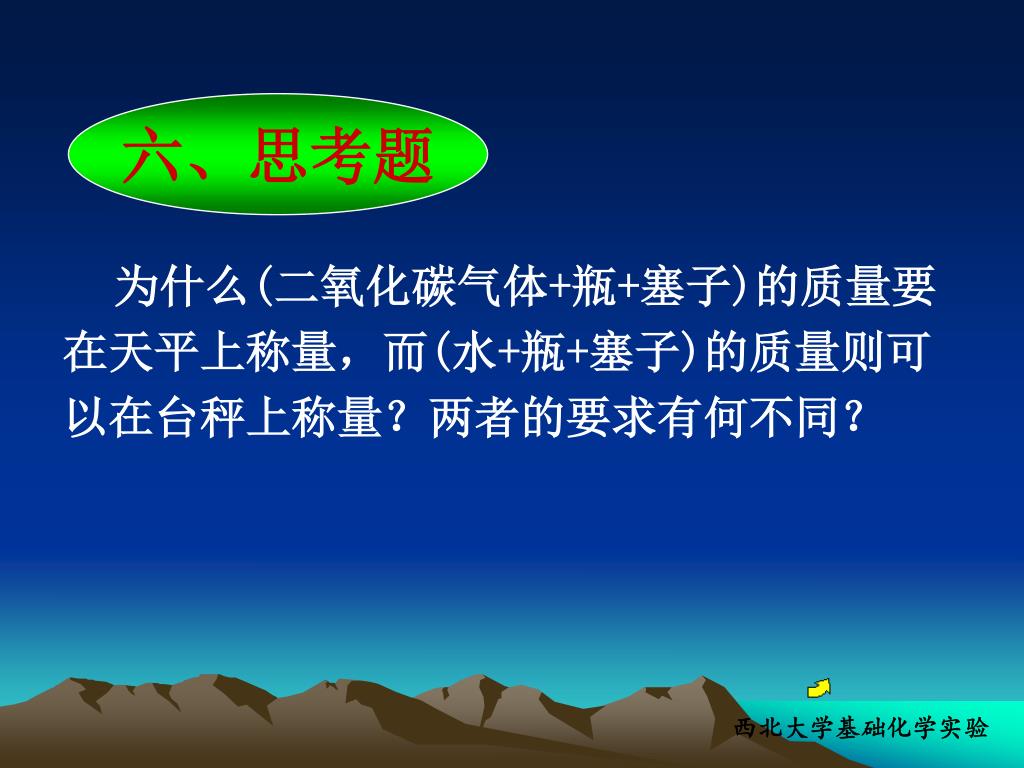 六、思考题

为什么(二氧化碳气体+瓶+塞子)的质量要在天平上称量，而(水+瓶+塞子)的质量则可以在台秤上称量？两者的要求有何不同？

西北大学基础化学实验